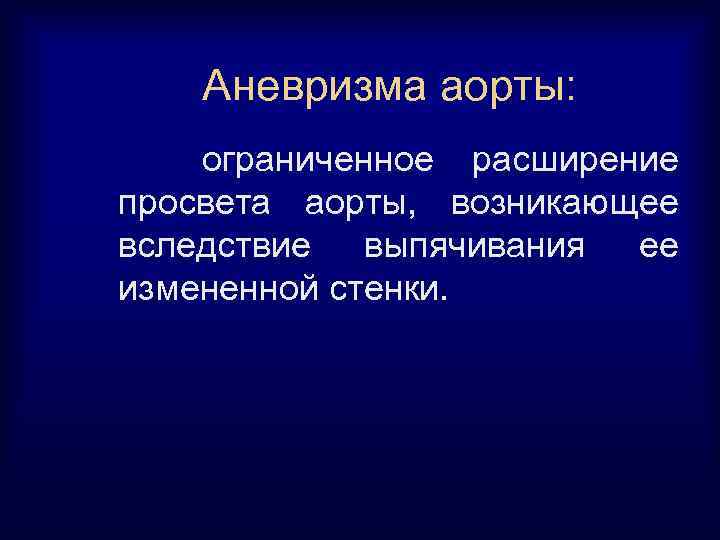 Аневризма аорты:

ограниченное расширение просвета аорты, возникающее вследствие выпячивания ее измененной стенки.